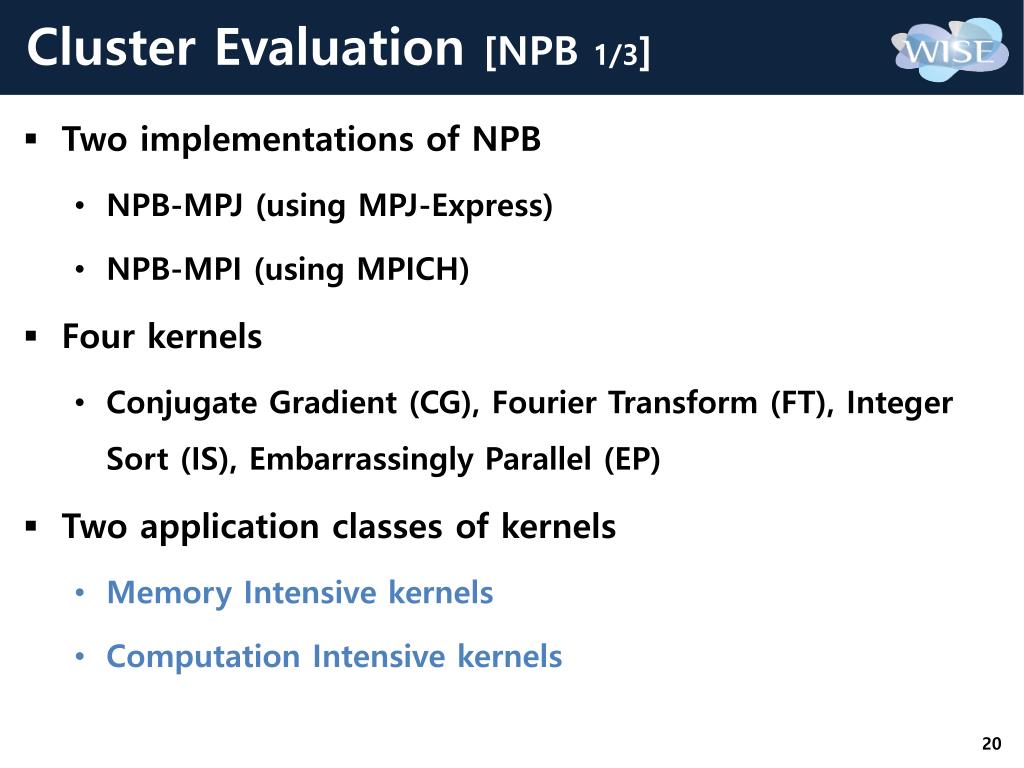 Cluster Evaluation [NPB 1/3]

WISE

▪ Two implementations of NPB

• NPB-MPJ (using MPJ-Express)

• NPB-MPI (using MPICH)

▪ Four kernels

• Conjugate Gradient (CG), Fourier Transform (FT), Integer Sort (IS), Embarrassingly Parallel (EP)

▪ Two application classes of kernels

• Memory Intensive kernels

• Computation Intensive kernels

20